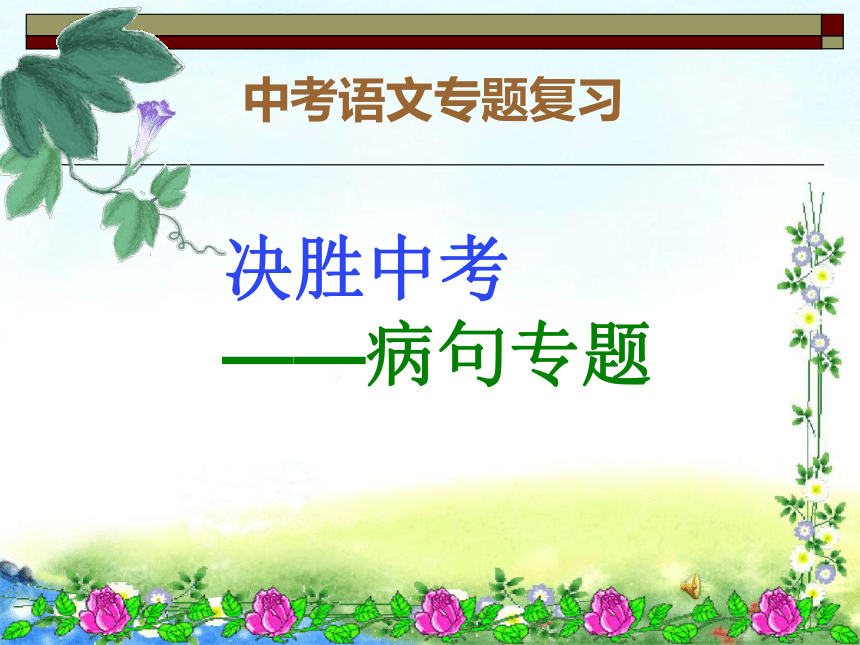 中考语文专题复习

决胜中考
——病句专题